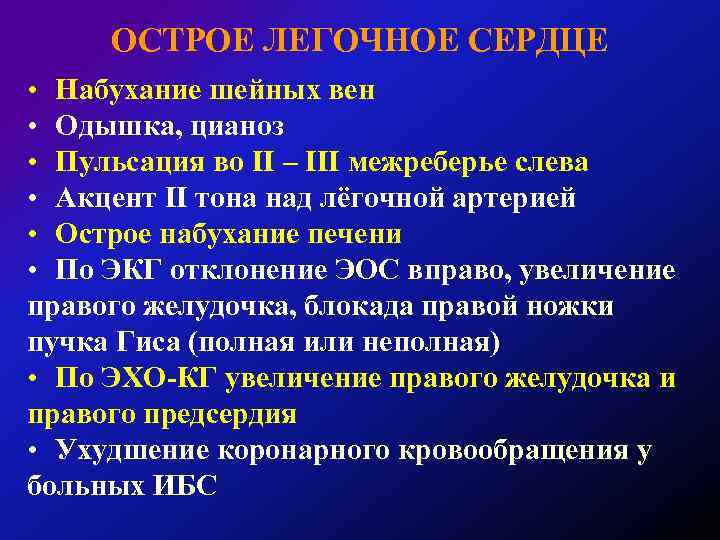 ОСТРОЕ ЛЕГОЧНОЕ СЕРДЦЕ

• Набухание шейных вен
• Одышка, цианоз
• Пульсация во II – III межреберье слева
• Акцент II тона над лёгочной артерией
• Острое набухание печени
• По ЭКГ отклонение ЭОС вправо, увеличение правого желудочка, блокада правой ножки пучка Гиса (полная или неполная)
• По ЭХО-КГ увеличение правого желудочка и правого предсердия
• Ухудшение коронарного кровообращения у больных ИБС